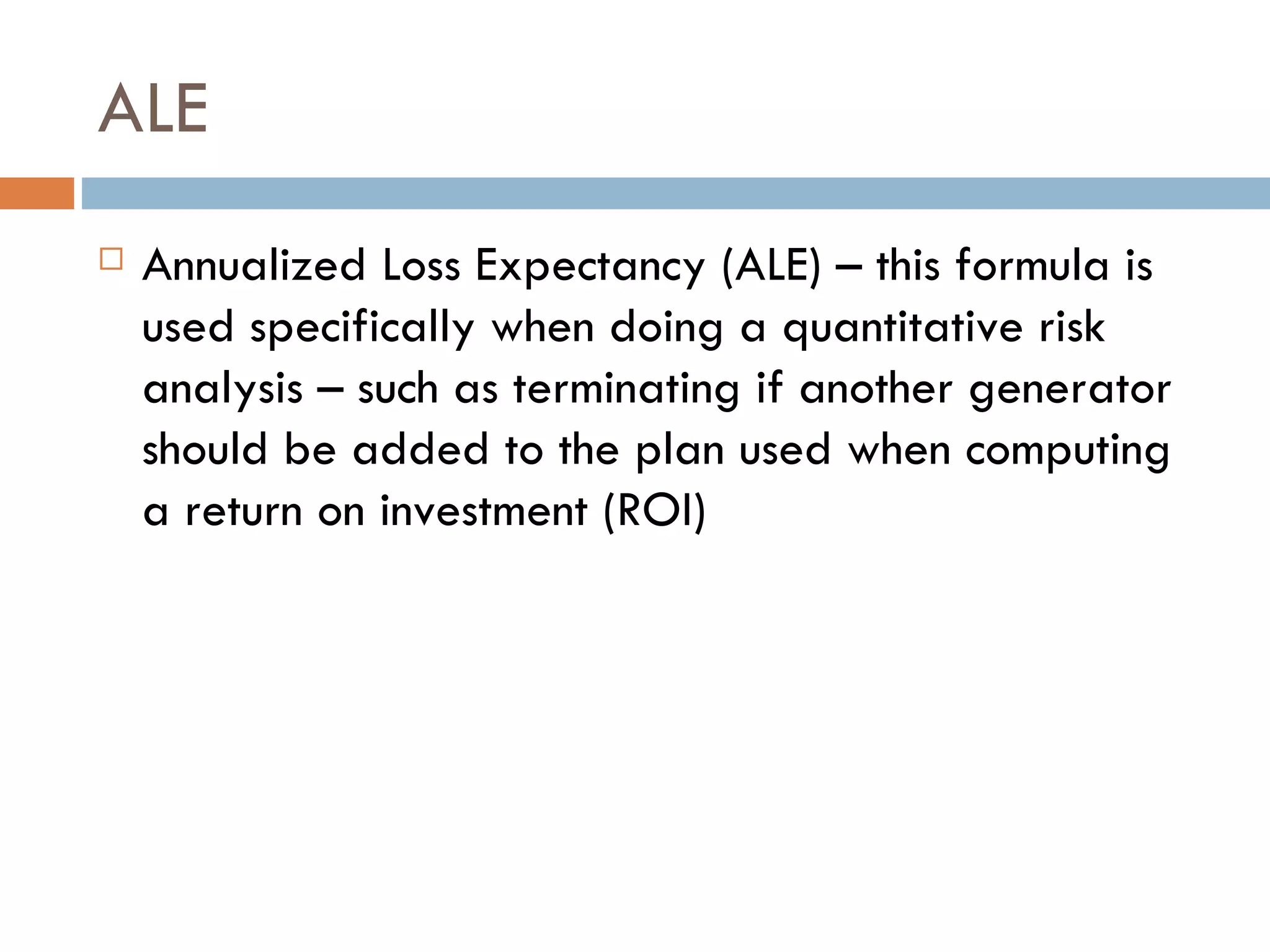 ALE

Annualized Loss Expectancy (ALE) – this formula is used specifically when doing a quantitative risk analysis – such as terminating if another generator should be added to the plan used when computing a return on investment (ROI)